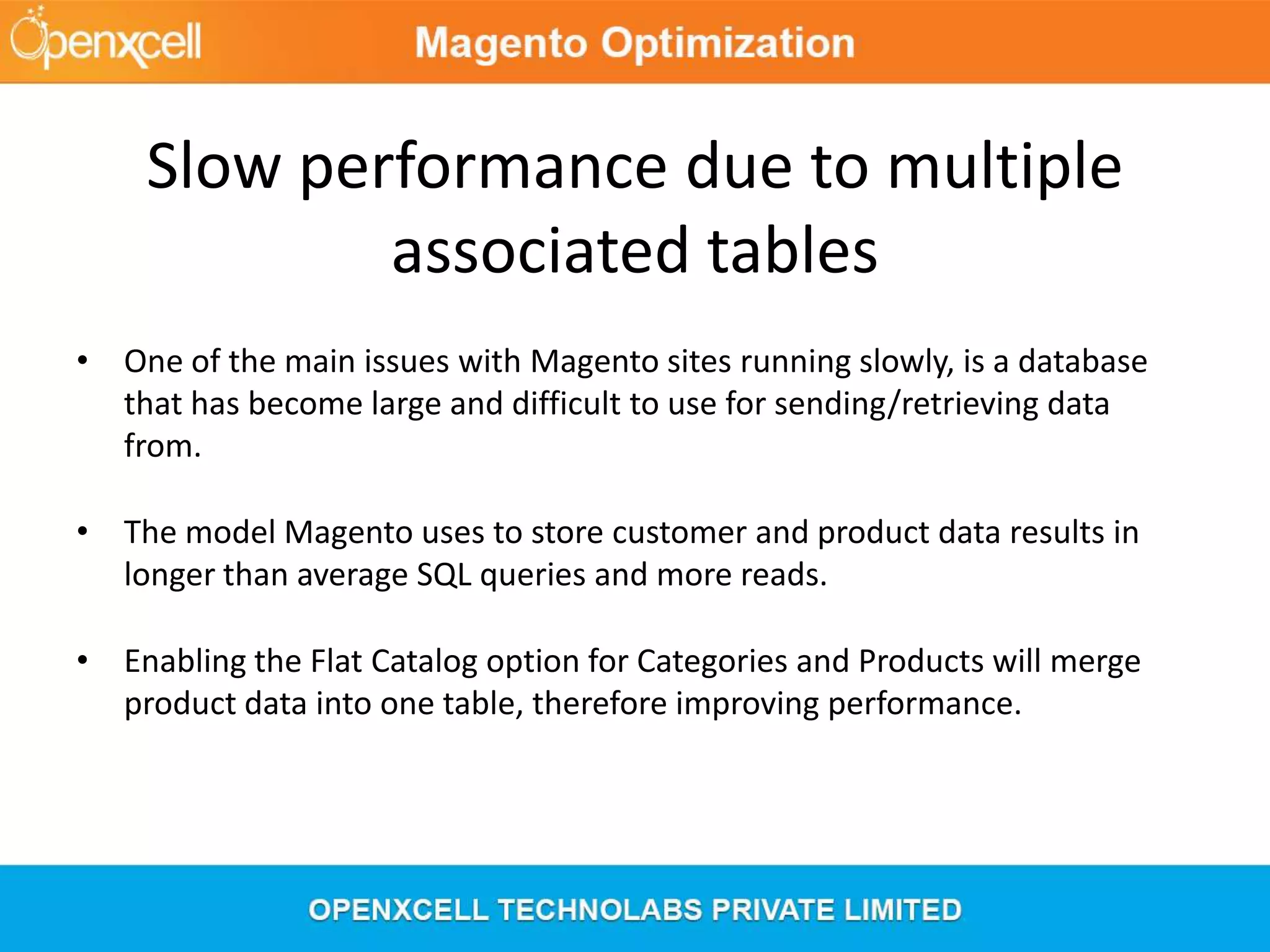 Openxcell Magento Optimization

Slow performance due to multiple associated tables

• One of the main issues with Magento sites running slowly, is a database that has become large and difficult to use for sending/retrieving data from.

• The model Magento uses to store customer and product data results in longer than average SQL queries and more reads.

• Enabling the Flat Catalog option for Categories and Products will merge product data into one table, therefore improving performance.

OPENXCELL TECHNOLABS PRIVATE LIMITED